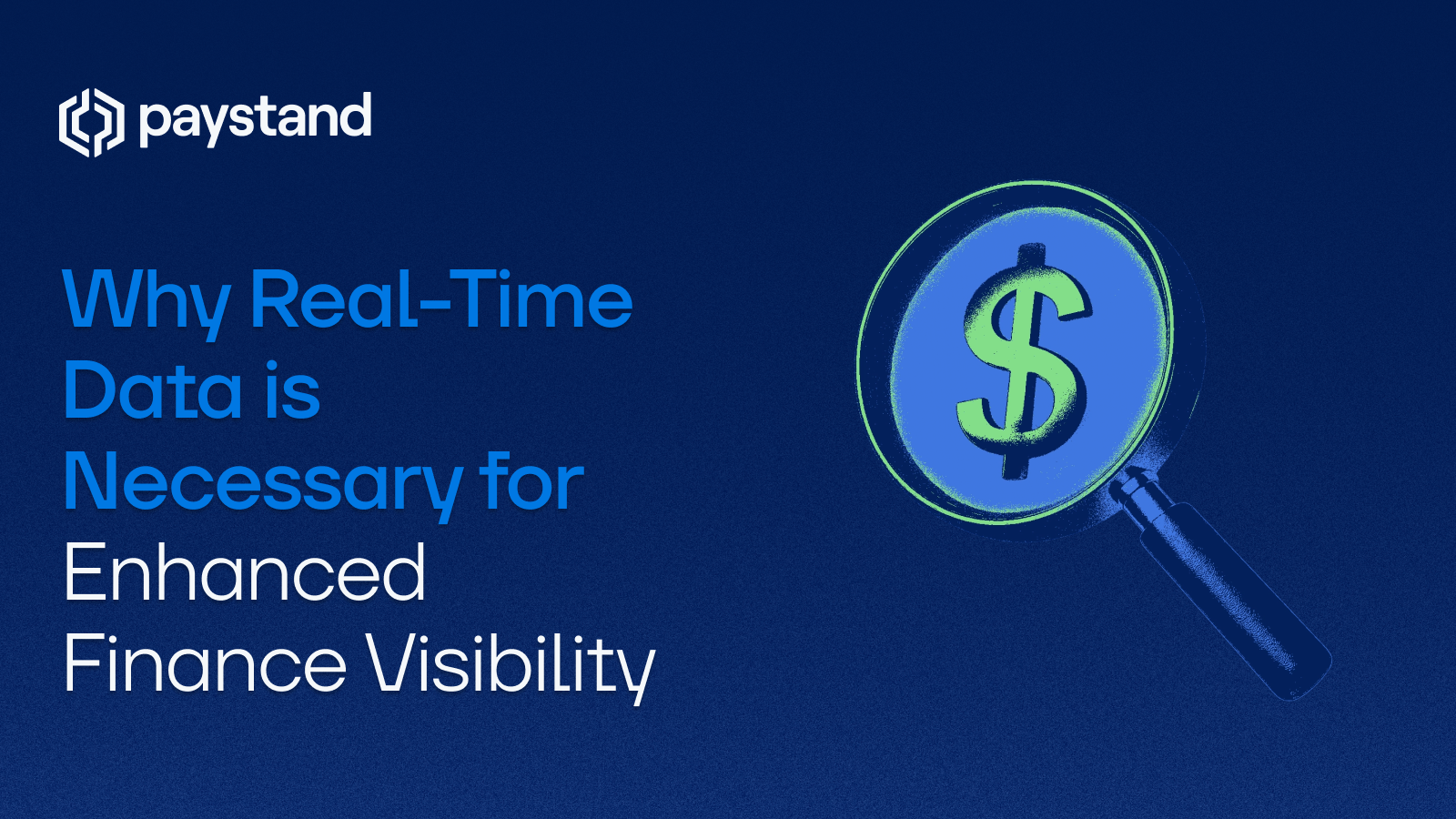 paystand

Why Real-Time Data is Necessary for Enhanced Finance Visibility

$